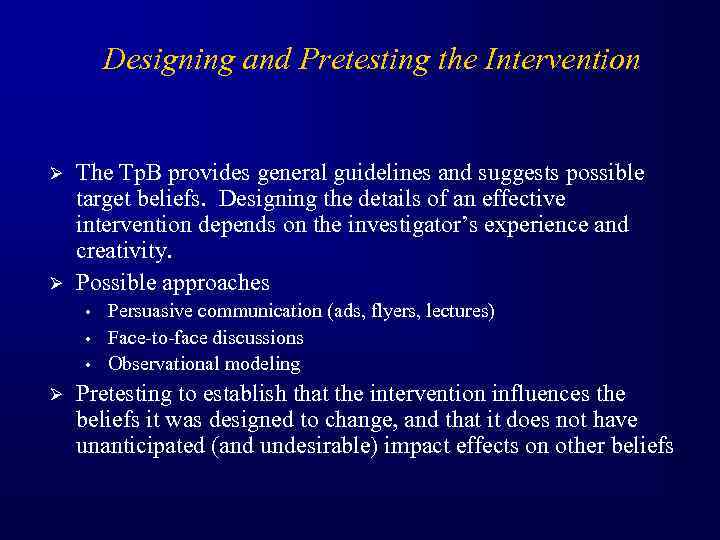 Designing and Pretesting the Intervention

➢ The TpB provides general guidelines and suggests possible target beliefs. Designing the details of an effective intervention depends on the investigator's experience and creativity.

➢ Possible approaches

• Persuasive communication (ads, flyers, lectures)

• Face-to-face discussions

• Observational modeling

➢ Pretesting to establish that the intervention influences the beliefs it was designed to change, and that it does not have unanticipated (and undesirable) impact effects on other beliefs